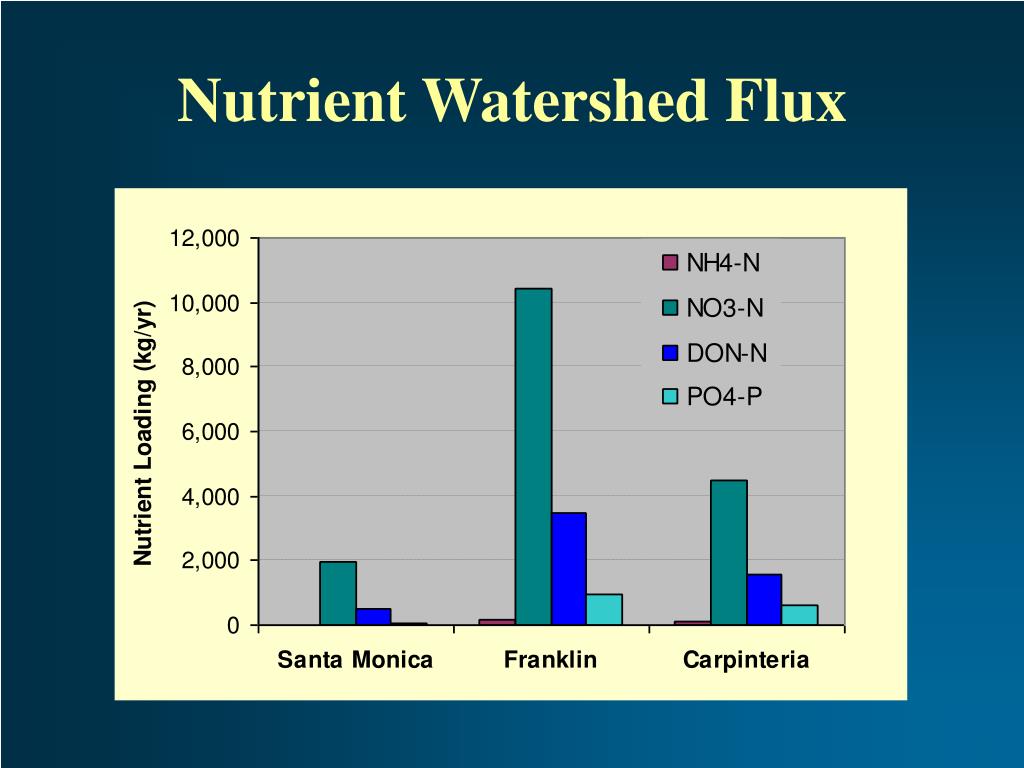 Nutrient Watershed Flux

Nutrient Loading (kg/yr)

12,000
10,000
8,000
6,000
4,000
2,000
0

NH4-N
NO3-N
DON-N
PO4-P

Santa Monica
Franklin
Carpinteria